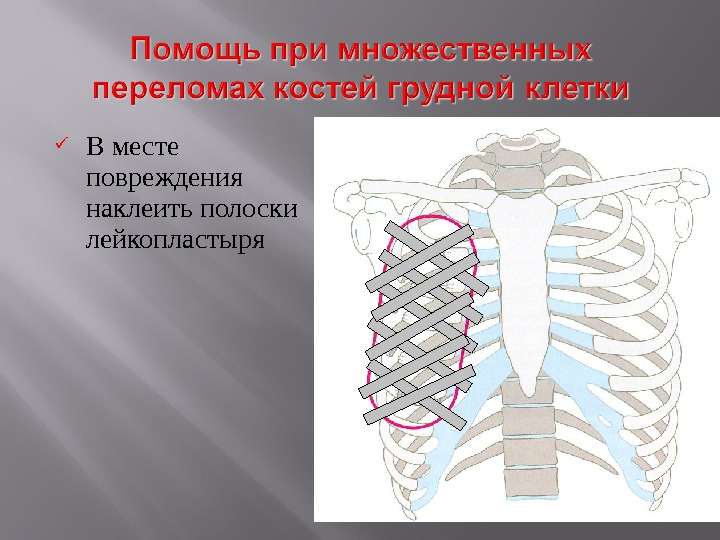 Помощь при множественных переломах костей грудной клетки

✓ В месте повреждения наклеить полоски лейкопластыря